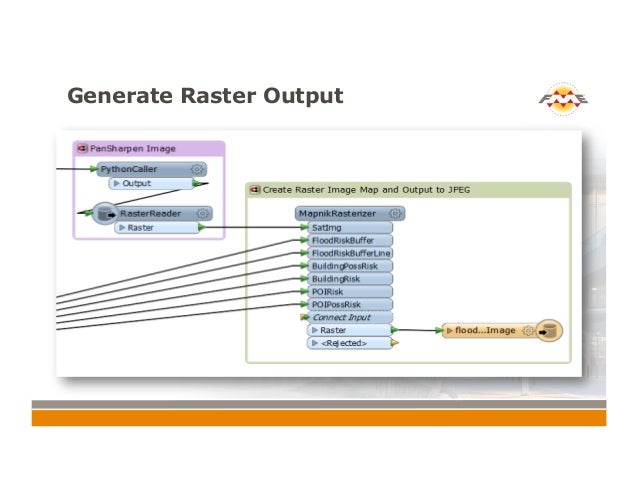 Generate Raster Output

FME

PanSharpen Image

PythonCaller

Output

RasterReader

Raster

Create Raster Image Map and Output to JPEG

MapnikRasterizer

SatImg

FloodRiskBuffer

FloodRiskBufferLine

BuildingPossRisk

BuildingRisk

POIRisk

POIPossRisk

Connect Input

Raster

<Rejected>

flood...Image